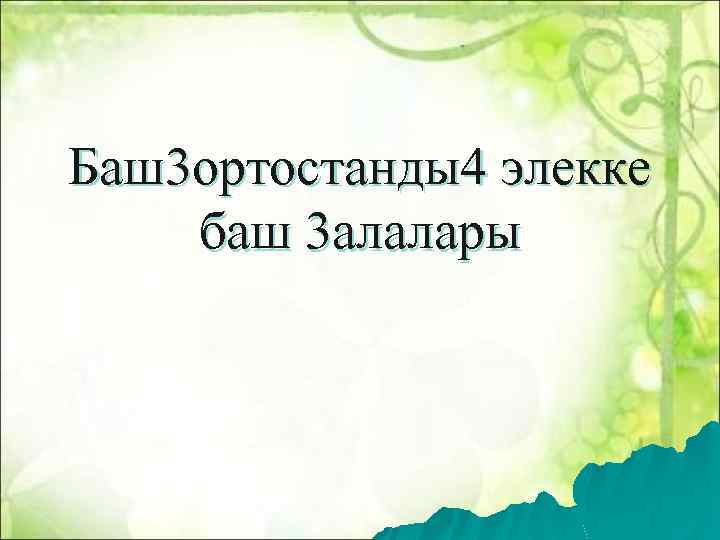 Баш3ортостанды4 элекке баш 3алалары